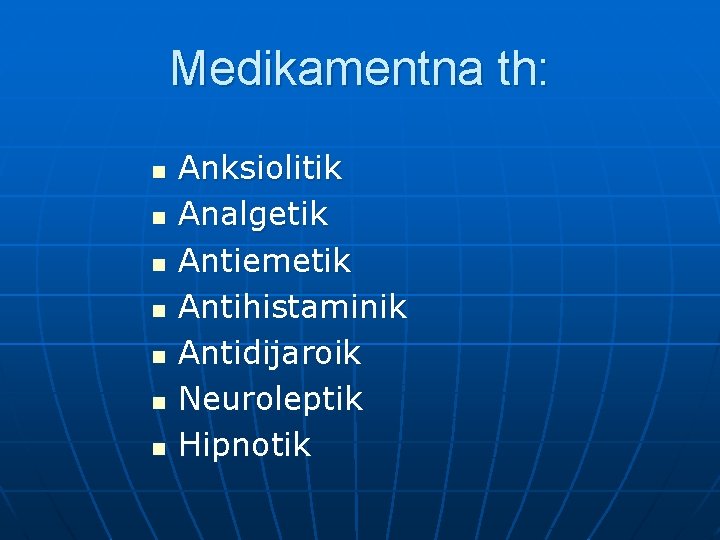 Medikamentna th:

- Anksiolitik
- Analgetik
- Antiemetik
- Antihistaminik
- Antidijaroik
- Neuroleptik
- Hipnotik